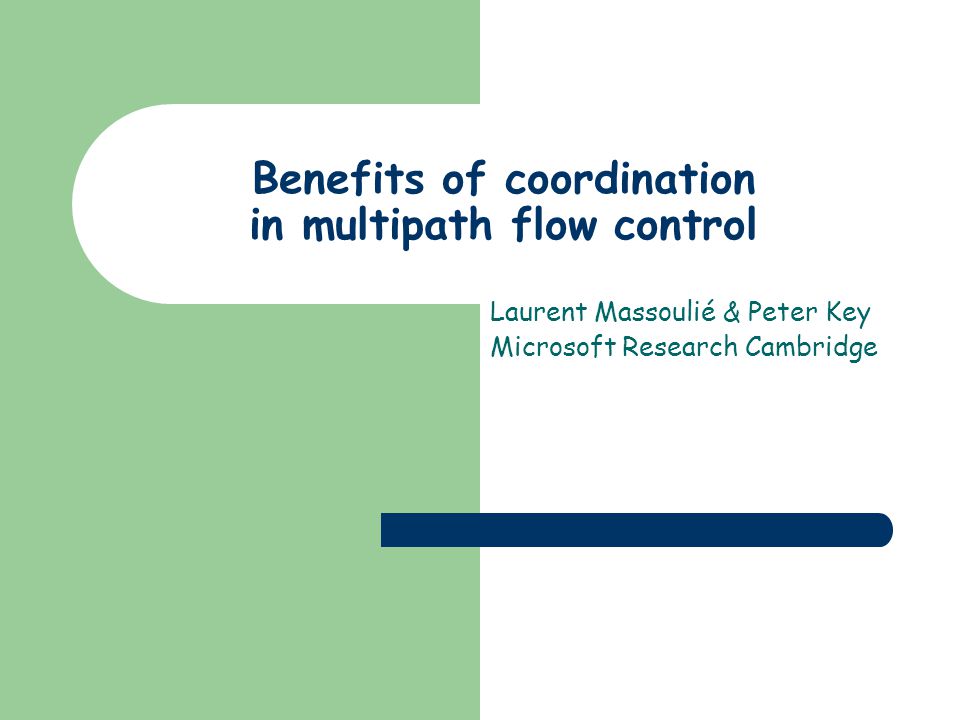 Benefits of coordination in multipath flow control

Laurent Massoulié & Peter Key
Microsoft Research Cambridge